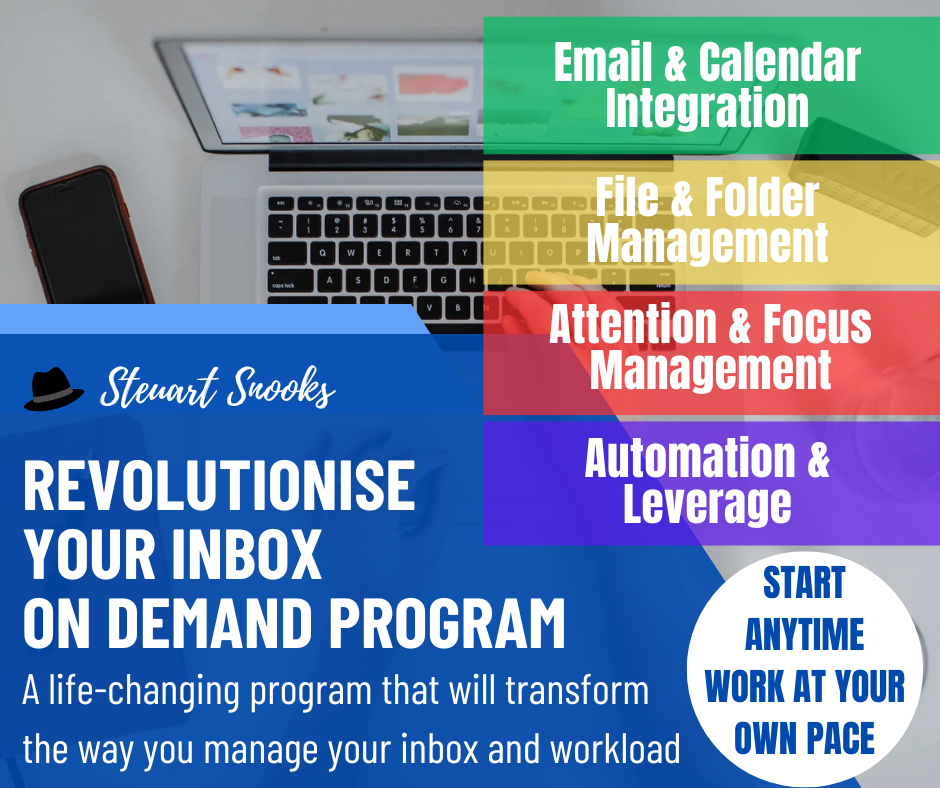 Email & Calendar Integration

File & Folder Management

Attention & Focus Management

Automation & Leverage

Steuart Snooks

REVOLUTIONISE YOUR INBOX ON DEMAND PROGRAM

A life-changing program that will transform the way you manage your inbox and workload

START ANYTIME WORK AT YOUR OWN PACE